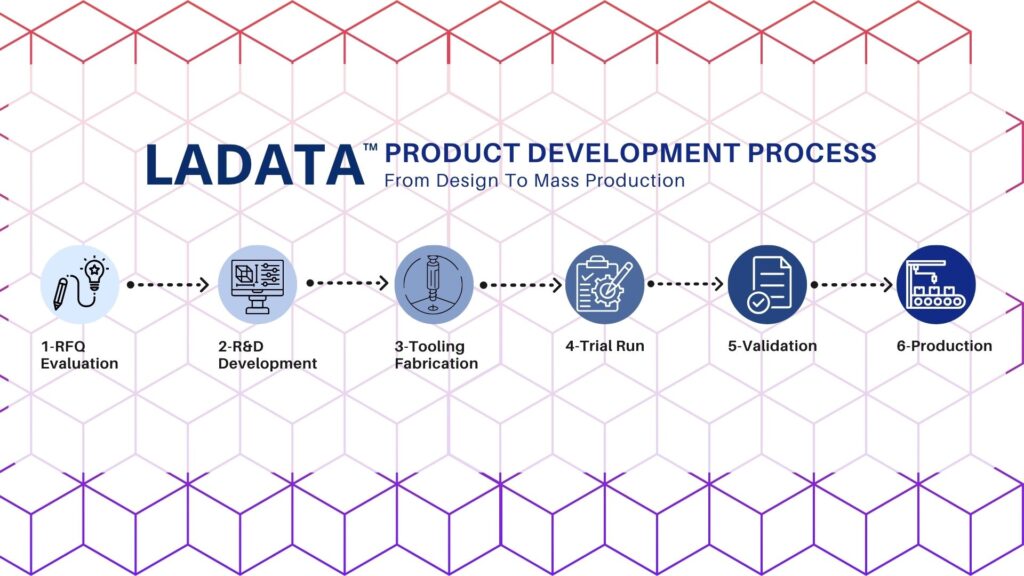 LADATA™ PRODUCT DEVELOPMENT PROCESS
From Design To Mass Production

1-RFQ Evaluation

2-R&D Development

3-Tooling Fabrication

4-Trial Run

5-Validation

6-Production